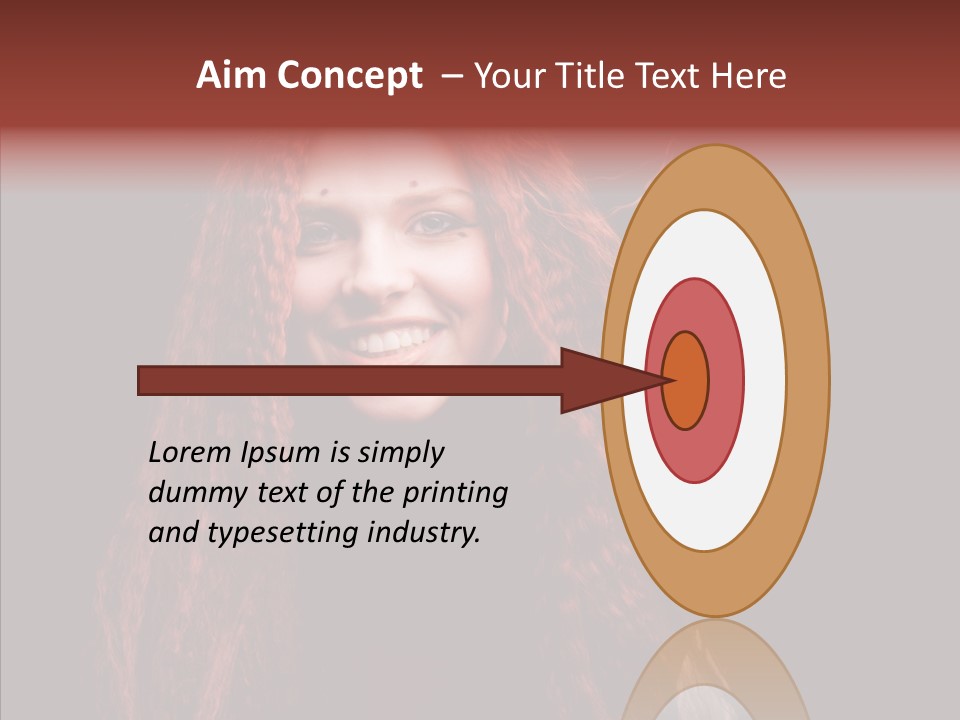 Aim Concept – Your Title Text Here

Lorem Ipsum is simply dummy text of the printing and typesetting industry.